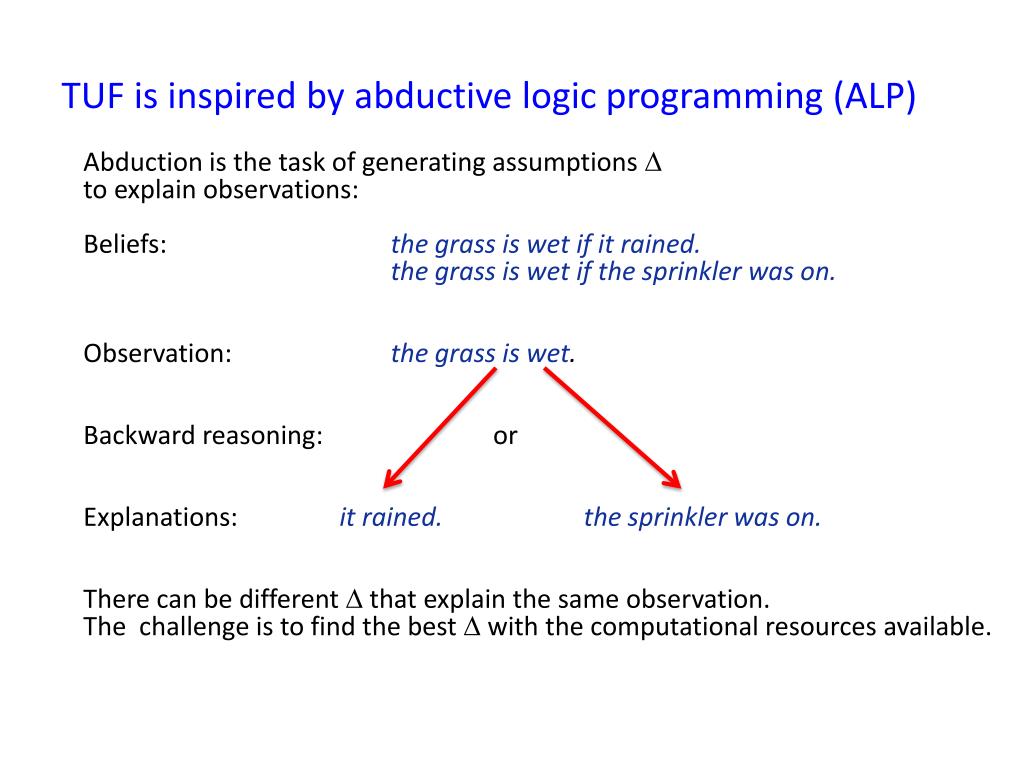 TUF is inspired by abductive logic programming (ALP)

Abduction is the task of generating assumptions $\Delta$ to explain observations:

Beliefs: the grass is wet if it rained.
the grass is wet if the sprinkler was on.

Observation: the grass is wet.

Backward reasoning: or

Explanations: it rained. the sprinkler was on.

There can be different $\Delta$ that explain the same observation.
The challenge is to find the best $\Delta$ with the computational resources available.